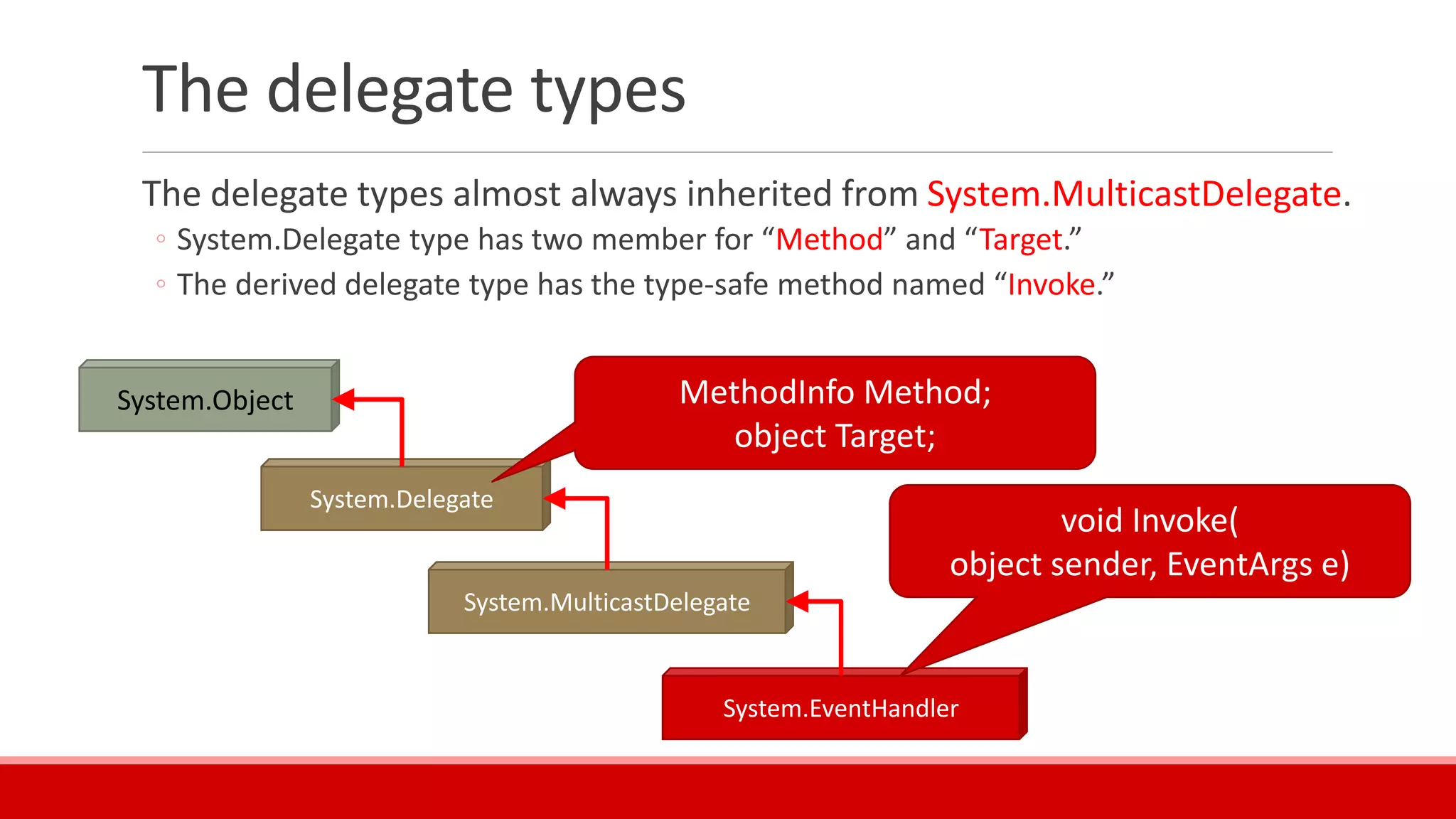 The delegate types

The delegate types almost always inherited from System.MulticastDelegate.
◦ System.Delegate type has two member for “Method” and “Target.”
◦ The derived delegate type has the type-safe method named “Invoke.”

System.Object

MethodInfo Method;
object Target;

System.Delegate

void Invoke(
object sender, EventArgs e)

System.MulticastDelegate

System.EventHandler